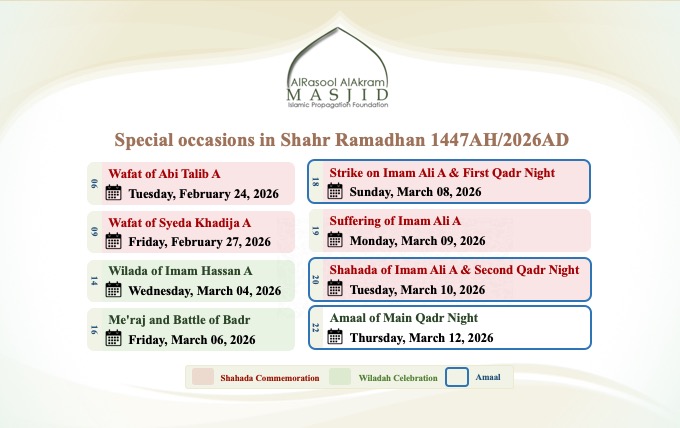 AlRasool AlAkram
MASJID
Islamic Propagation Foundation

Special occasions in Shahr Ramadhan 1447AH/2026AD

06
Wafat of Abi Talib A
Tuesday, February 24, 2026

09
Wafat of Syeda Khadija A
Friday, February 27, 2026

14
Wilada of Imam Hassan A
Wednesday, March 04, 2026

16
Me'raj and Battle of Badr
Friday, March 06, 2026

18
Strike on Imam Ali A & First Qadr Night
Sunday, March 08, 2026

19
Suffering of Imam Ali A
Monday, March 09, 2026

20
Shahada of Imam Ali A & Second Qadr Night
Tuesday, March 10, 2026

22
Amaal of Main Qadr Night
Thursday, March 12, 2026

Shahada Commemoration
Wiladah Celebration
Amaal